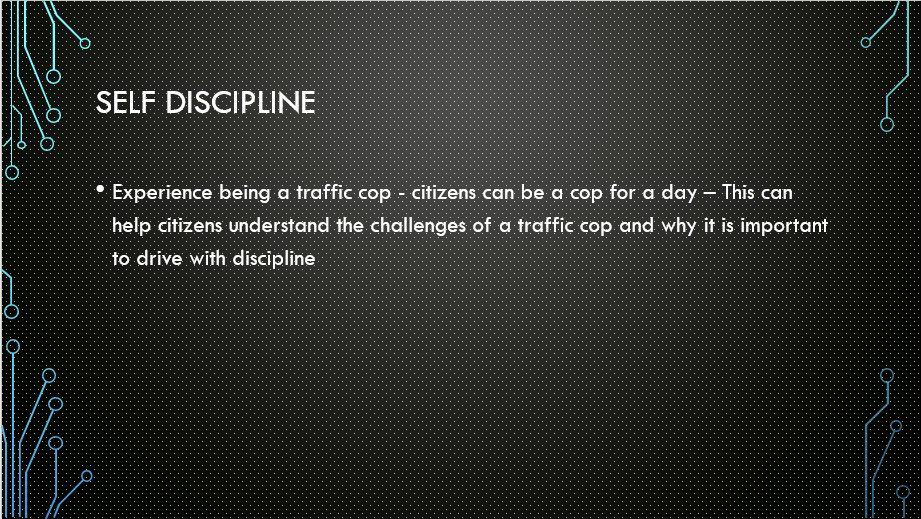 SELF DISCIPLINE

• Experience being a traffic cop - citizens can be a cop for a day – This can help citizens understand the challenges of a traffic cop and why it is important to drive with discipline